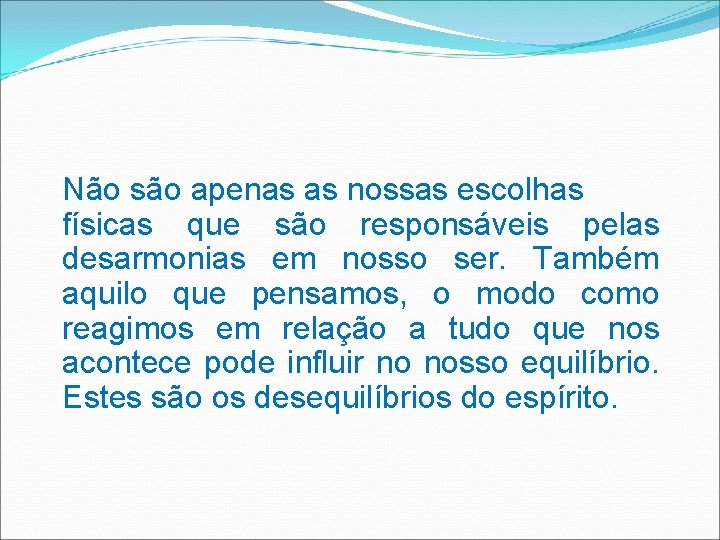 Não são apenas as nossas escolhas físicas que são responsáveis pelas desarmonias em nosso ser. Também aquilo que pensamos, o modo como reagimos em relação a tudo que nos acontece pode influir no nosso equilíbrio. Estes são os desequilíbrios do espírito.